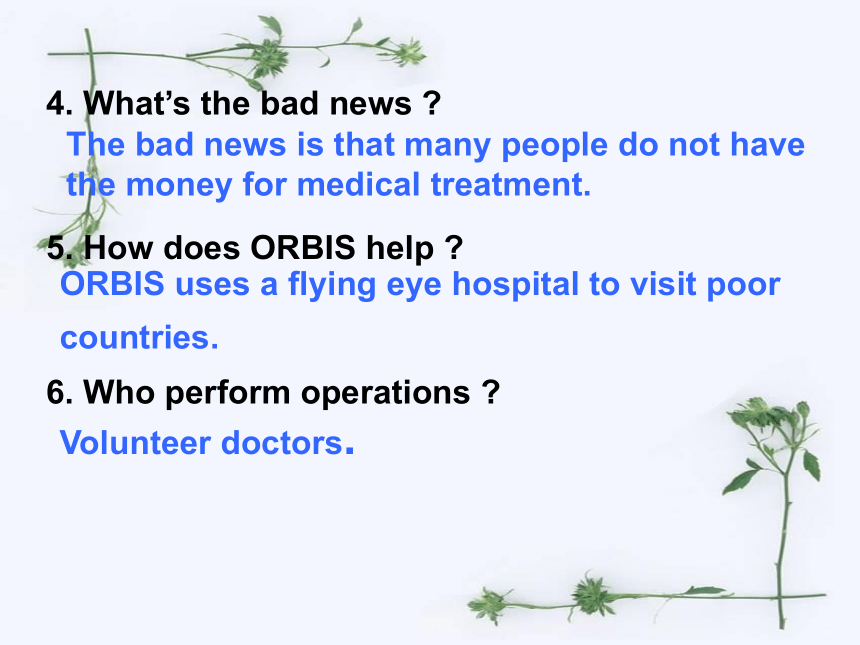 4. What’s the bad news ?
The bad news is that many people do not have the money for medical treatment.

5. How does ORBIS help ?
ORBIS uses a flying eye hospital to visit poor countries.

6. Who perform operations ?
Volunteer doctors.